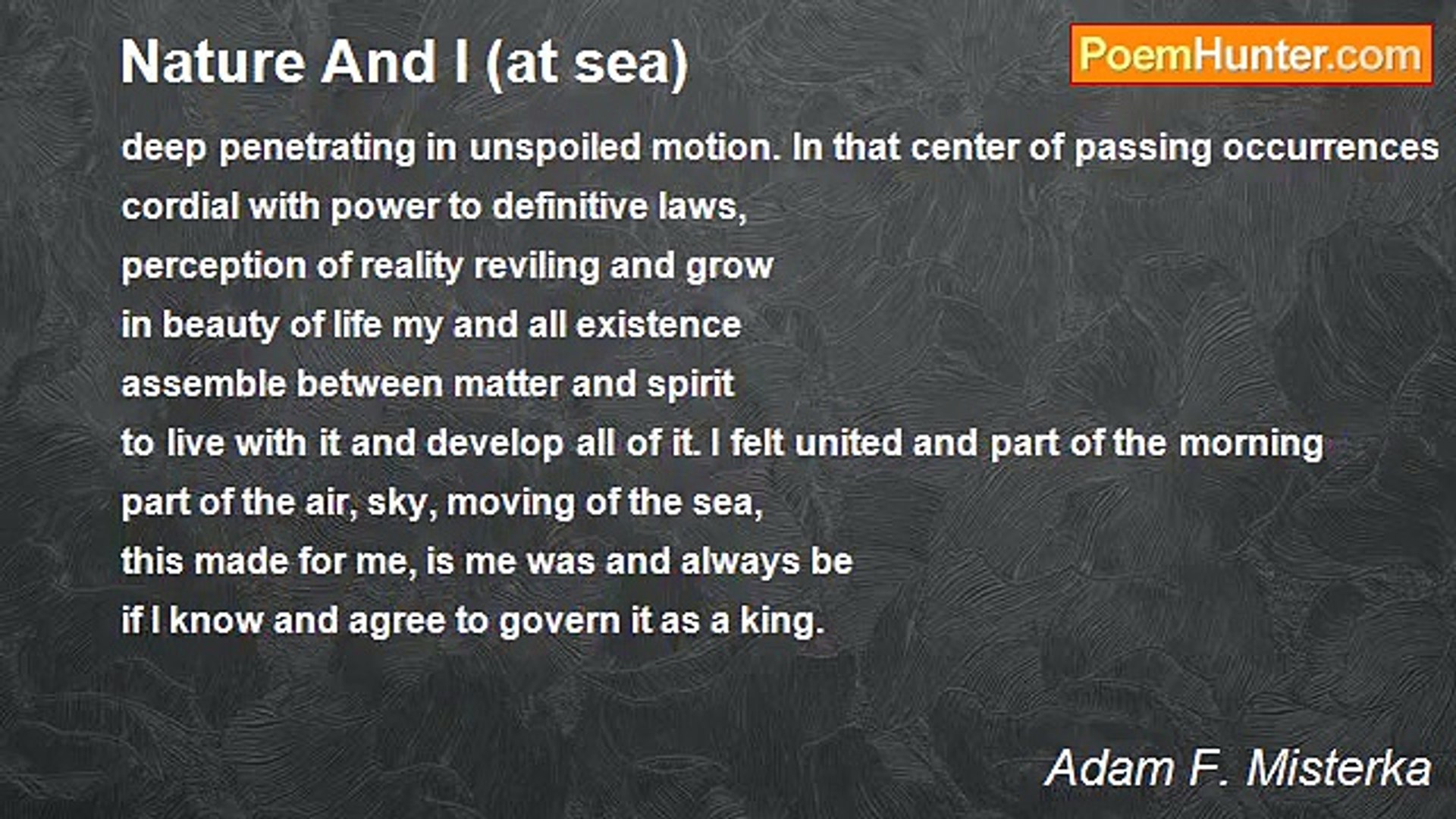 Nature And I (at sea)

PoemHunter.com

deep penetrating in unspoiled motion. In that center of passing occurrences
cordial with power to definitive laws,
perception of reality reviling and grow
in beauty of life my and all existence
assemble between matter and spirit
to live with it and develop all of it. I felt united and part of the morning
part of the air, sky, moving of the sea,
this made for me, is me was and always be
if I know and agree to govern it as a king.

Adam F. Misterka